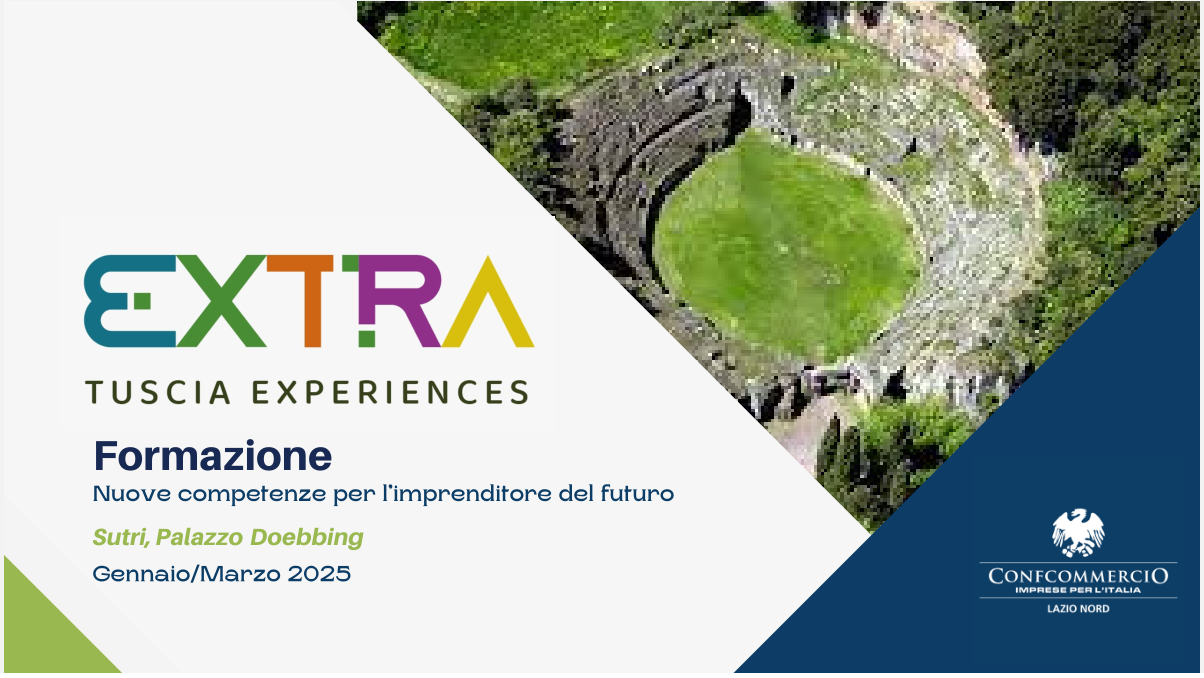 EXTRA
TUSCIA EXPERIENCES

Formazione
Nuove competenze per l'imprenditore del futuro

Sutri, Palazzo Doebbing

Gennaio/Marzo 2025

CONFCOMMERCIO
IMPRESE PER L'ITALIA
LAZIO NORD